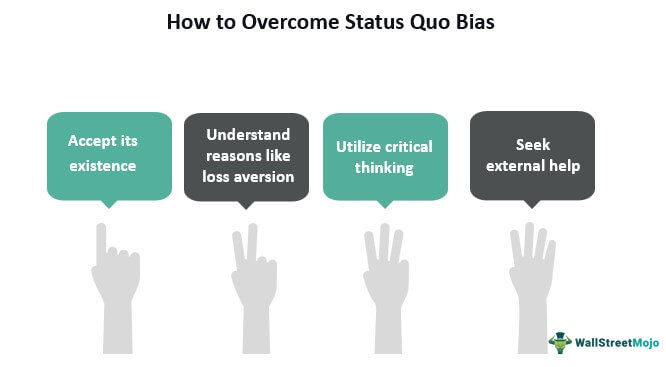 How to Overcome Status Quo Bias

Accept its existence

Understand reasons like loss aversion

Utilize critical thinking

Seek external help

WallStreetMojo